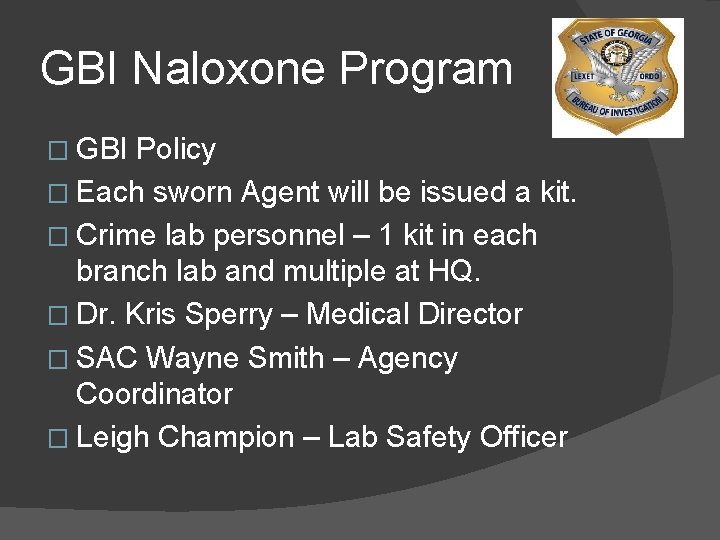 GBI Naloxone Program

STATE OF GEORGIA
LEX ET ORDO
BUREAU OF INVESTIGATION

□ GBI Policy
□ Each sworn Agent will be issued a kit.
□ Crime lab personnel – 1 kit in each branch lab and multiple at HQ.
□ Dr. Kris Sperry – Medical Director
□ SAC Wayne Smith – Agency Coordinator
□ Leigh Champion – Lab Safety Officer